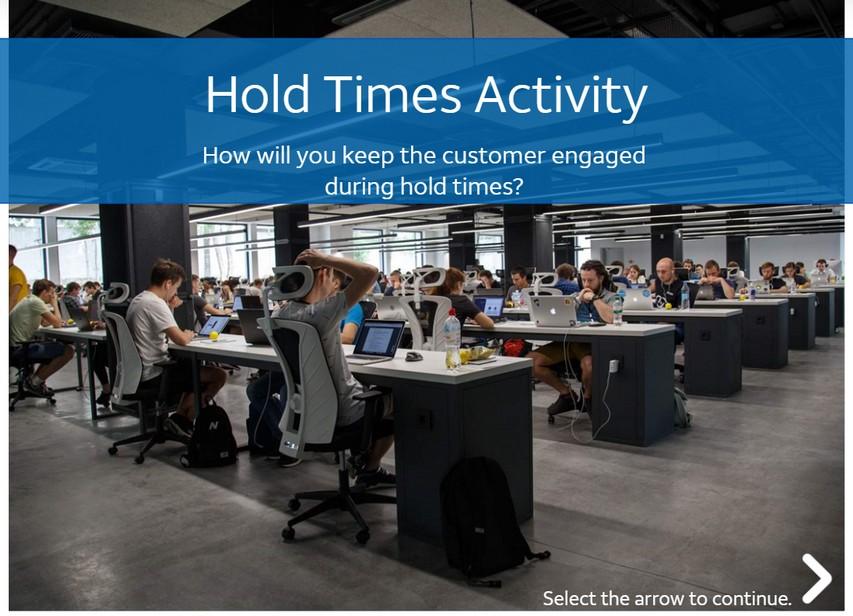 Hold Times Activity

How will you keep the customer engaged during hold times?

Select the arrow to continue.